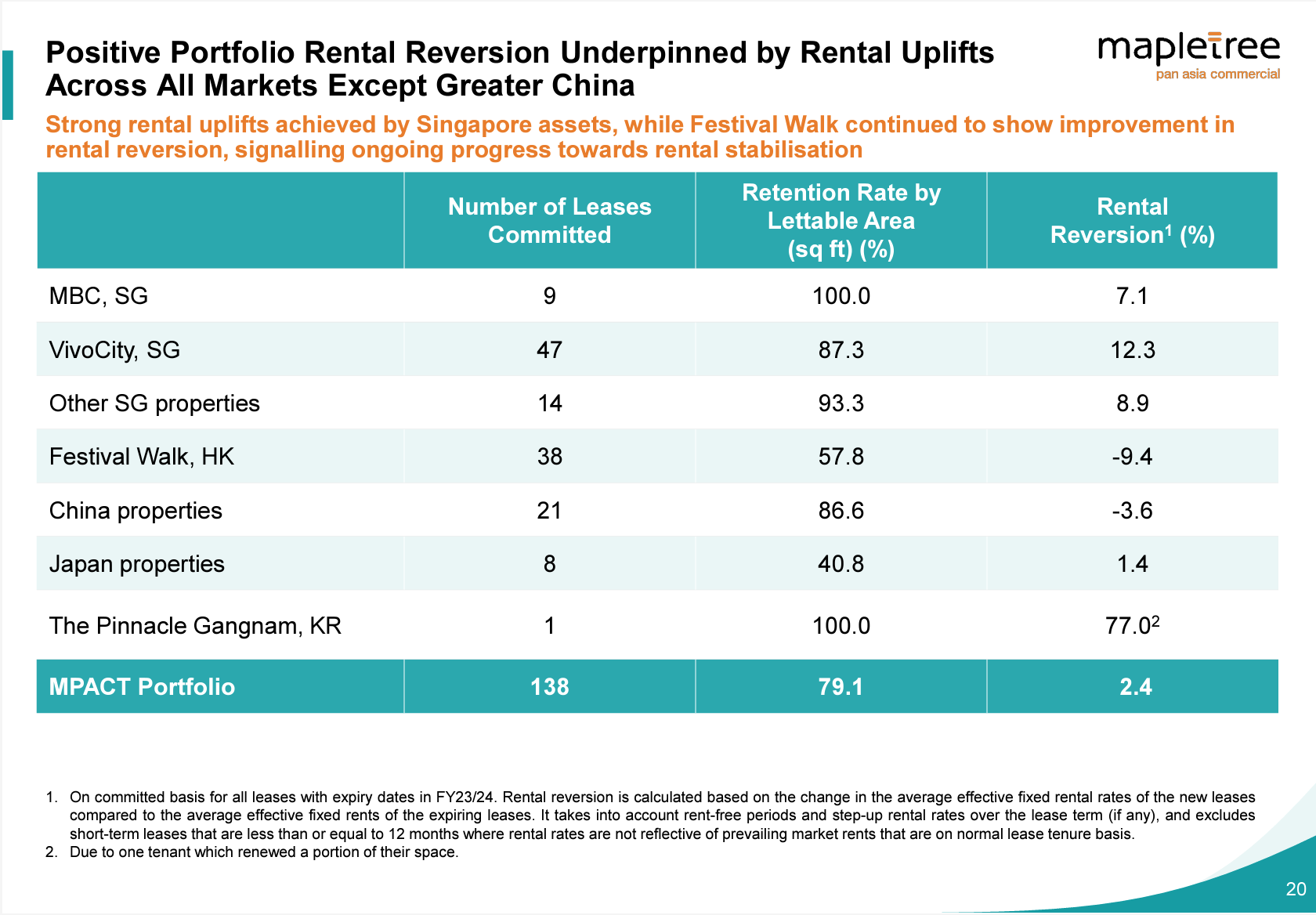 Positive Portfolio Rental Reversion Underpinned by Rental Uplifts Across All Markets Except Greater China

mapletree
pan asia commercial

Strong rental uplifts achieved by Singapore assets, while Festival Walk continued to show improvement in rental reversion, signalling ongoing progress towards rental stabilisation

| | Number of Leases Committed | Retention Rate by Lettable Area (sq ft) (%) | Rental Reversion$^1$ (%) |
|---|---|---|---|
| MBC, SG | 9 | 100.0 | 7.1 |
| VivoCity, SG | 47 | 87.3 | 12.3 |
| Other SG properties | 14 | 93.3 | 8.9 |
| Festival Walk, HK | 38 | 57.8 | -9.4 |
| China properties | 21 | 86.6 | -3.6 |
| Japan properties | 8 | 40.8 | 1.4 |
| The Pinnacle Gangnam, KR | 1 | 100.0 | 77.0$^2$ |
| MPACT Portfolio | 138 | 79.1 | 2.4 |

1. On committed basis for all leases with expiry dates in FY23/24. Rental reversion is calculated based on the change in the average effective fixed rental rates of the new leases compared to the average effective fixed rents of the expiring leases. It takes into account rent-free periods and step-up rental rates over the lease term (if any), and excludes short-term leases that are less than or equal to 12 months where rental rates are not reflective of prevailing market rents that are on normal lease tenure basis.
2. Due to one tenant which renewed a portion of their space.

20